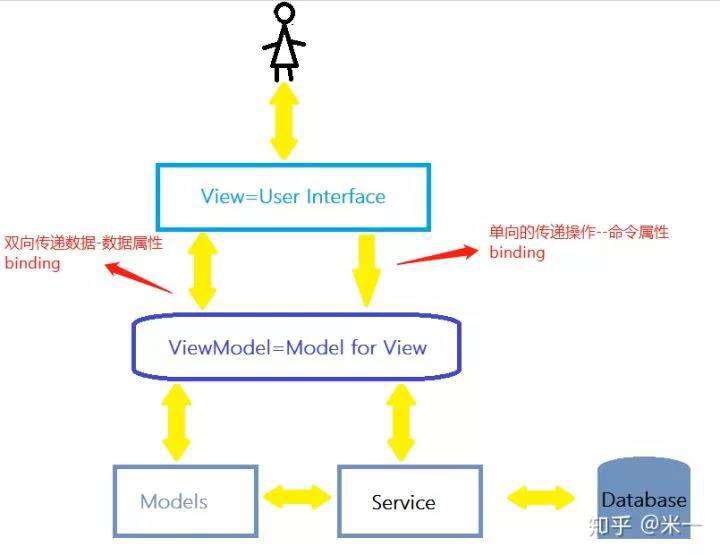 View=User Interface

双向传递数据-数据属性 binding

单向的传递操作--命令属性 binding

ViewModel=Model for View

Models

Service

Database

知乎 @米一